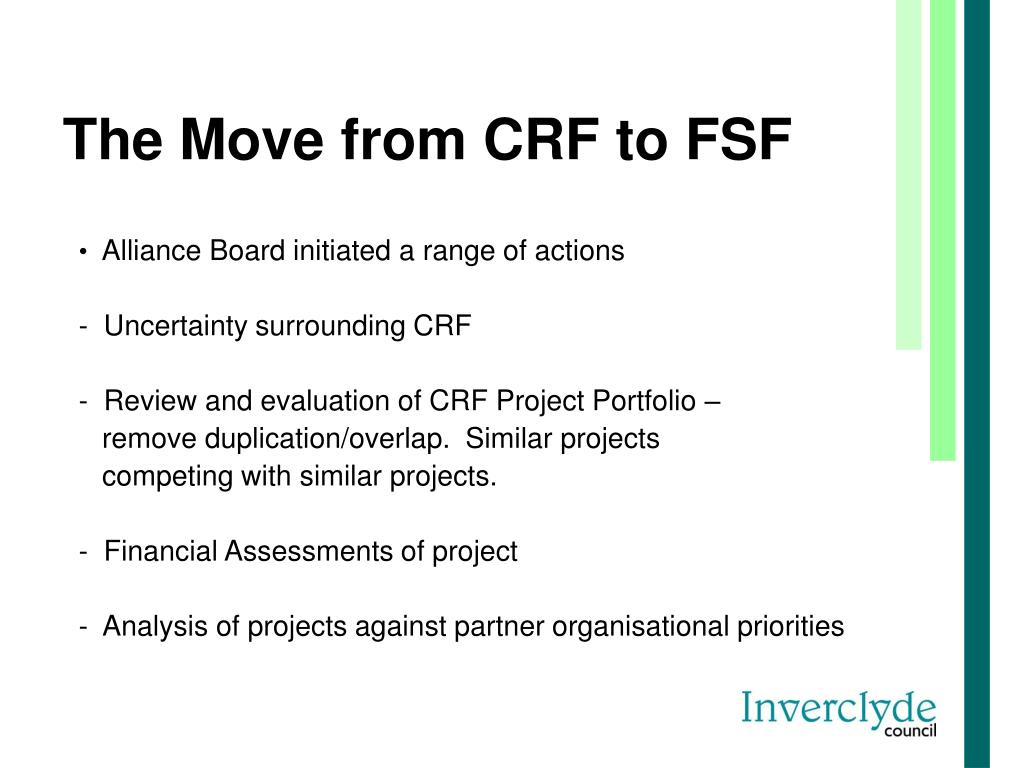 The Move from CRF to FSF

• Alliance Board initiated a range of actions

- Uncertainty surrounding CRF

- Review and evaluation of CRF Project Portfolio – remove duplication/overlap. Similar projects competing with similar projects.

- Financial Assessments of project

- Analysis of projects against partner organisational priorities

Inverclyde
council